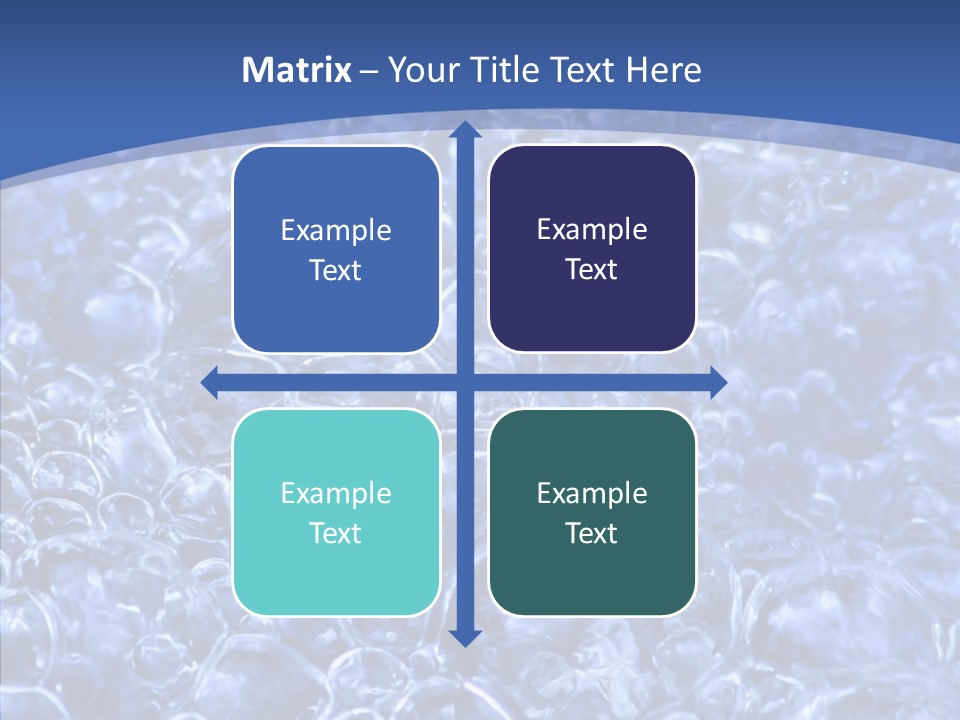 Matrix – Your Title Text Here

Example Text

Example Text

Example Text

Example Text